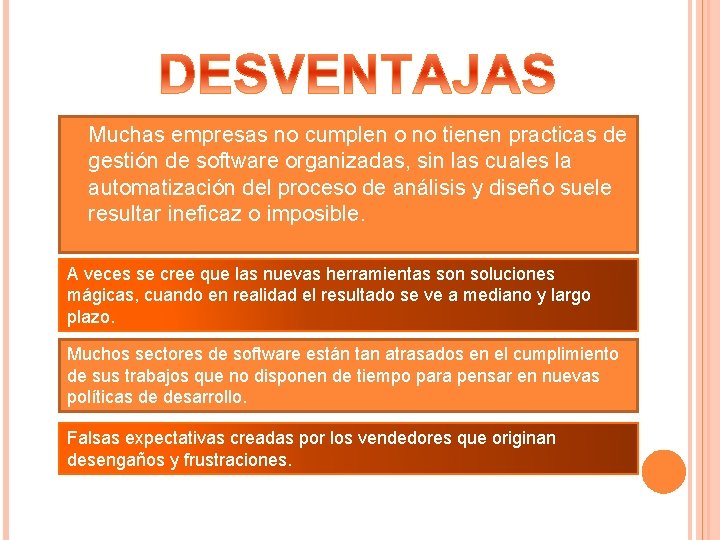 DESVENTAJAS

Muchas empresas no cumplen o no tienen practicas de gestión de software organizadas, sin las cuales la automatización del proceso de análisis y diseño suele resultar ineficaz o imposible.

A veces se cree que las nuevas herramientas son soluciones mágicas, cuando en realidad el resultado se ve a mediano y largo plazo.

Muchos sectores de software están tan atrasados en el cumplimiento de sus trabajos que no disponen de tiempo para pensar en nuevas políticas de desarrollo.

Falsas expectativas creadas por los vendedores que originan desengaños y frustraciones.